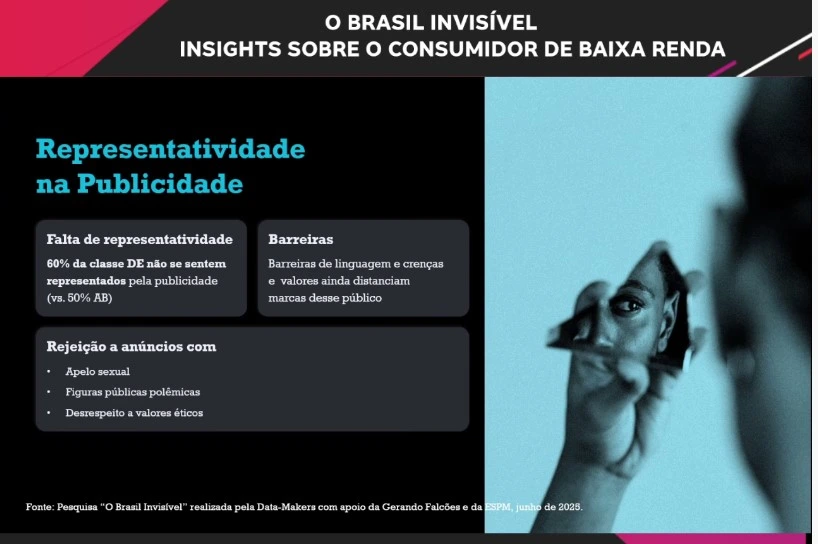 O BRASIL INVISÍVEL
INSIGHTS SOBRE O CONSUMIDOR DE BAIXA RENDA

Representatividade na Publicidade

Falta de representatividade
60% da classe DE não se sentem representados pela publicidade (vs. 50% AB)

Barreiras
Barreiras de linguagem e crenças e valores ainda distanciam marcas desse público

Rejeição a anúncios com
• Apelo sexual
• Figuras públicas polêmicas
• Desrespeito a valores éticos

Fonte: Pesquisa "O Brasil Invisível" realizada pela Data-Makers com apoio da Gerando Falcões e da ESPM, junho de 2025.